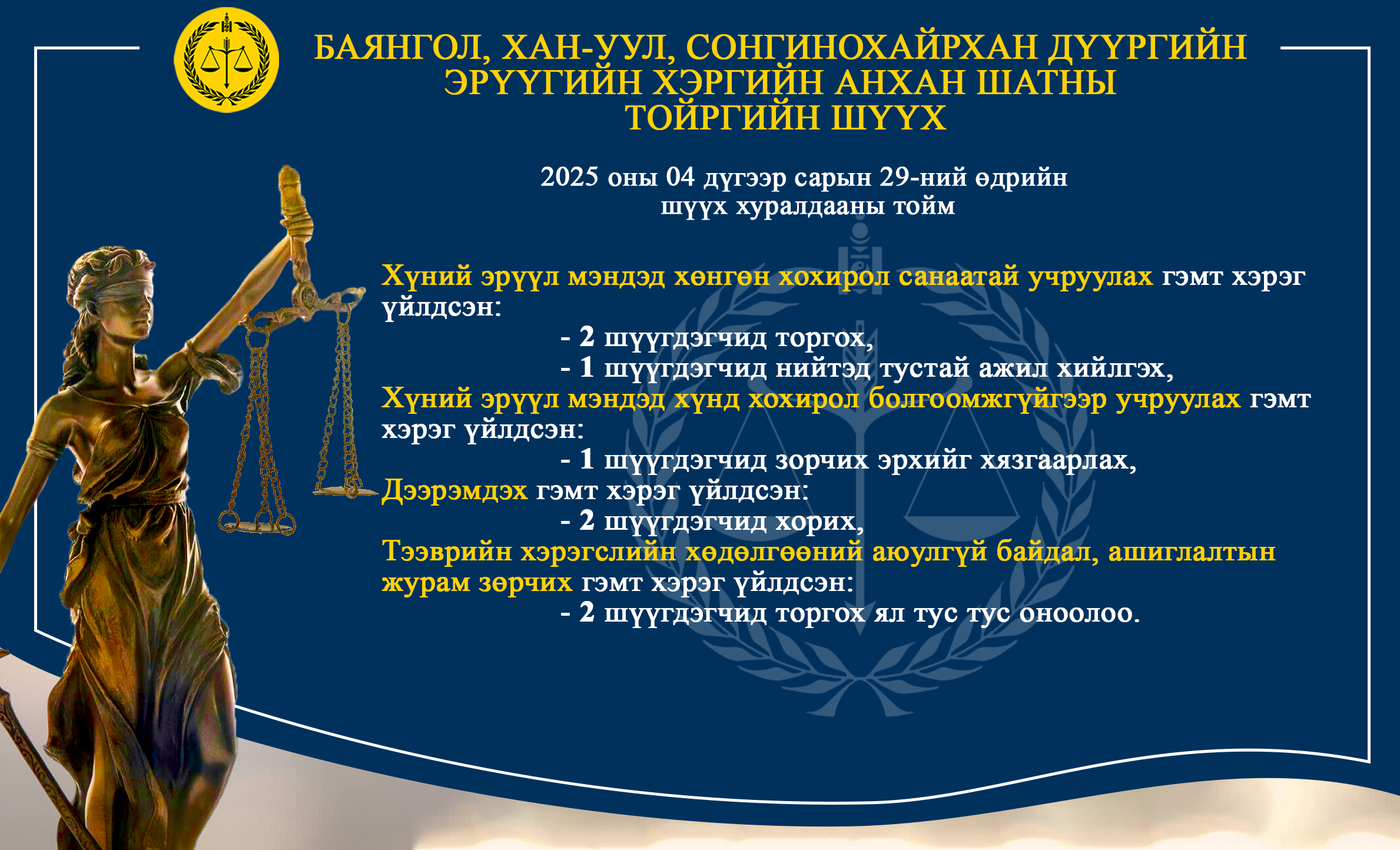 БАЯНГОЛ, ХАН-УУЛ, СОНГИНОХАЙРХАН ДҮҮРГИЙН ЭРҮҮГИЙН ХЭРГИЙН АНХАН ШАТНЫ ТОЙРГИЙН ШҮҮХ

2025 оны 04 дүгээр сарын 29-ний өдрийн шүүх хуралдааны тойм

Хүний эрүүл мэндэд хөнгөн хохирол санаатай учруулах гэмт хэрэг үйлдсэн:
- 2 шүүгдэгчид торгох,
- 1 шүүгдэгчид нийтэд тустай ажил хийлгэх,
Хүний эрүүл мэндэд хүнд хохирол болгоомжгүйгээр учруулах гэмт хэрэг үйлдсэн:
- 1 шүүгдэгчид зорчих эрхийг хязгаарлах,
Дээрэмдэх гэмт хэрэг үйлдсэн:
- 2 шүүгдэгчид хорих,
Тээврийн хэрэгслийн хөдөлгөөний аюулгүй байдал, ашиглалтын журам зөрчих гэмт хэрэг үйлдсэн:
- 2 шүүгдэгчид торгох ял тус тус оноолоо.